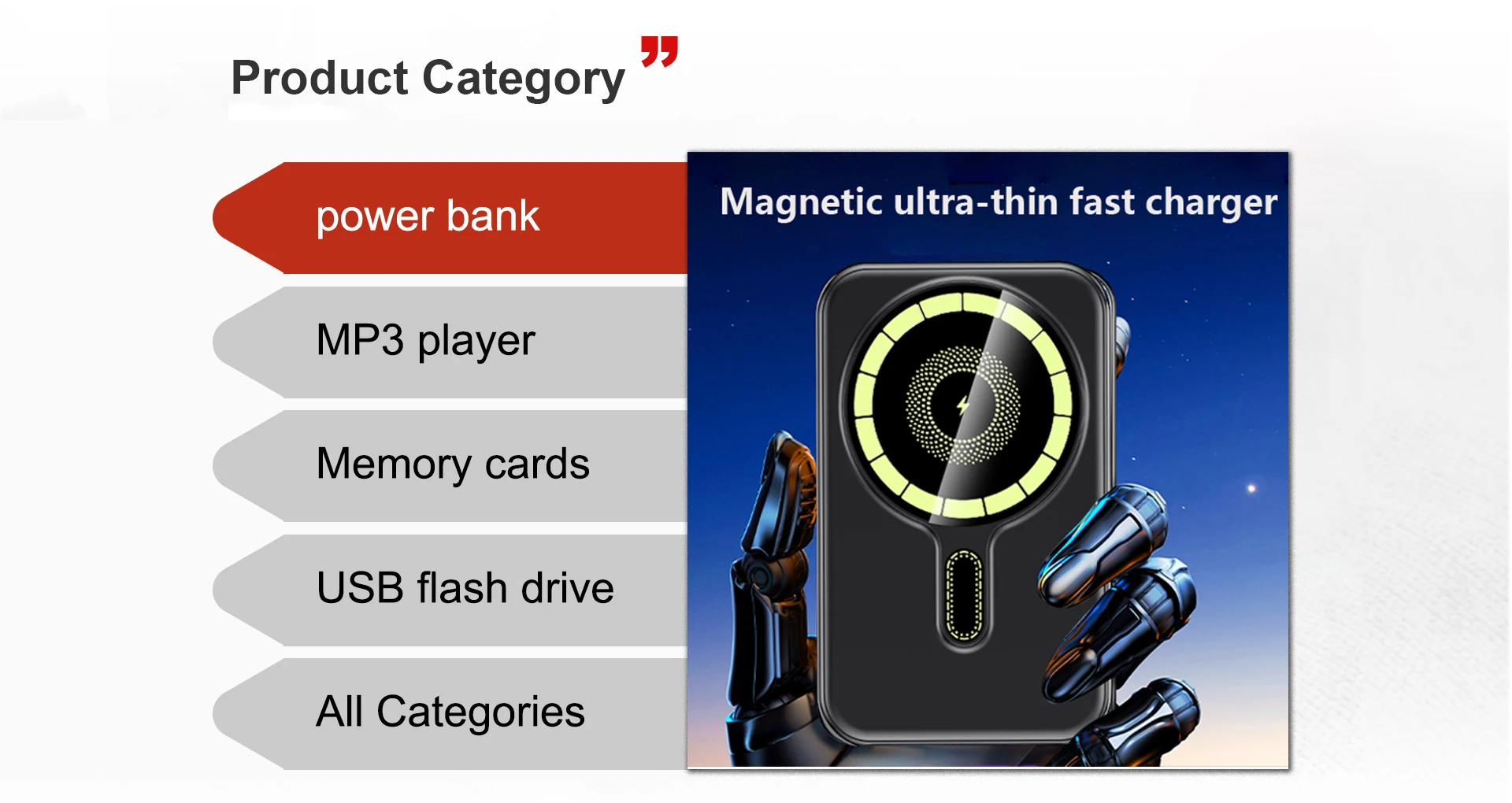 Product Category ”

power bank

MP3 player

Memory cards

USB flash drive

All Categories

Magnetic ultra-thin fast charger